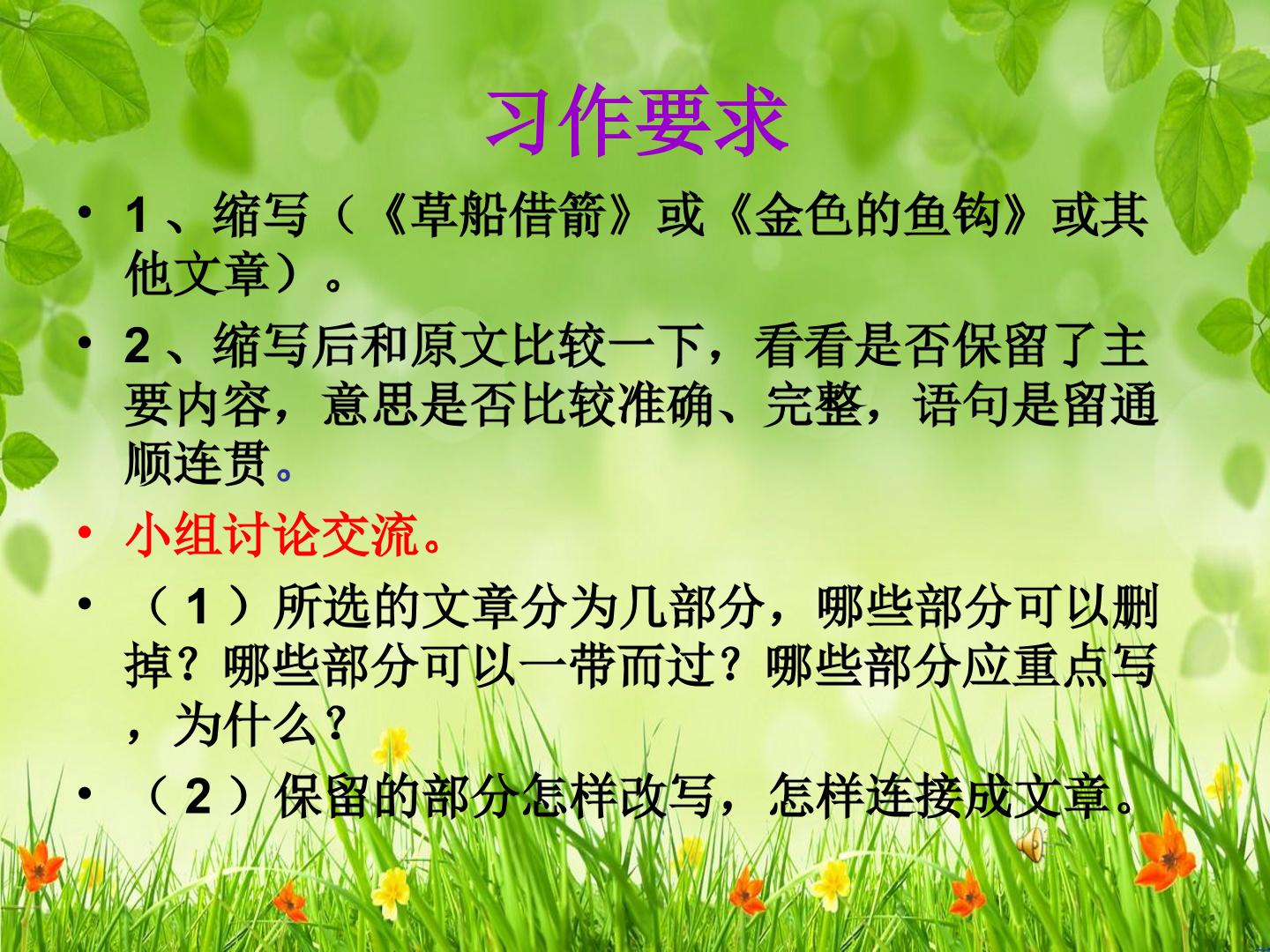 习作要求

• 1、缩写（《草船借箭》或《金色的鱼钩》或其他文章）。

• 2、缩写后和原文比较一下，看看是否保留了主要内容，意思是否比较准确、完整，语句是留通顺连贯。

• 小组讨论交流。

• （1）所选的文章分为几部分，哪些部分可以删掉？哪些部分可以一带而过？哪些部分应重点写，为什么？

• （2）保留的部分怎样改写，怎样连接成文章。